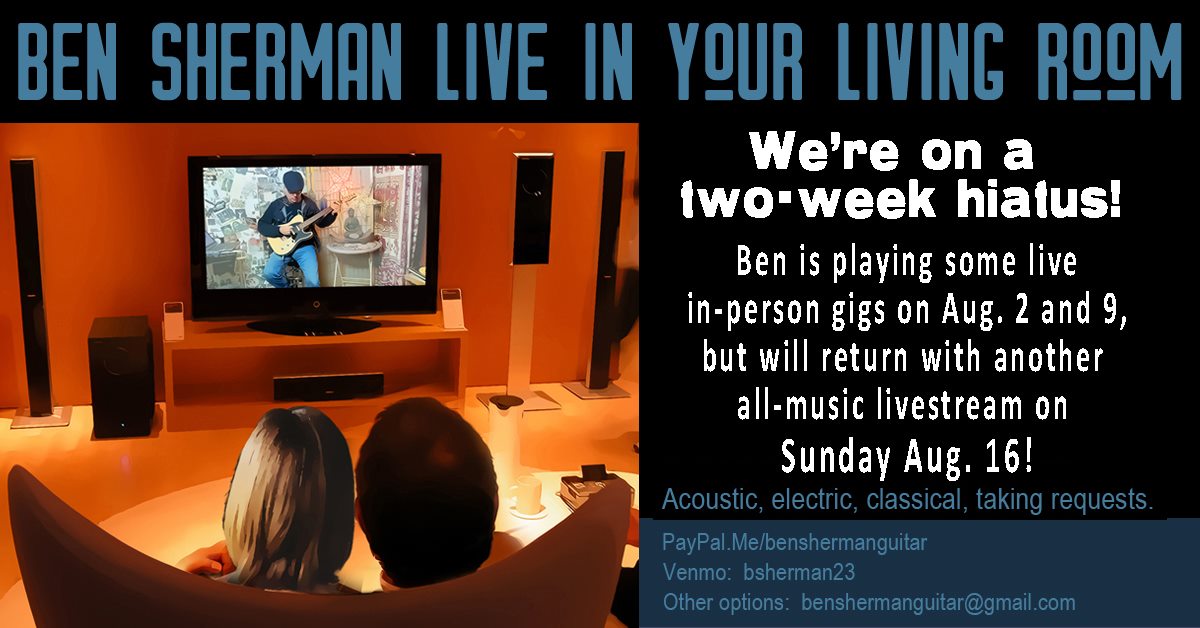 BEN SHERMAN LIVE IN YOUR LIVING ROOM

We're on a two-week hiatus!

Ben is playing some live in-person gigs on Aug. 2 and 9, but will return with another all-music livestream on Sunday Aug. 16!

Acoustic, electric, classical, taking requests.

PayPal.Me/benshermanguitar
Venmo: bsherman23
Other options: benshermanguitar@gmail.com